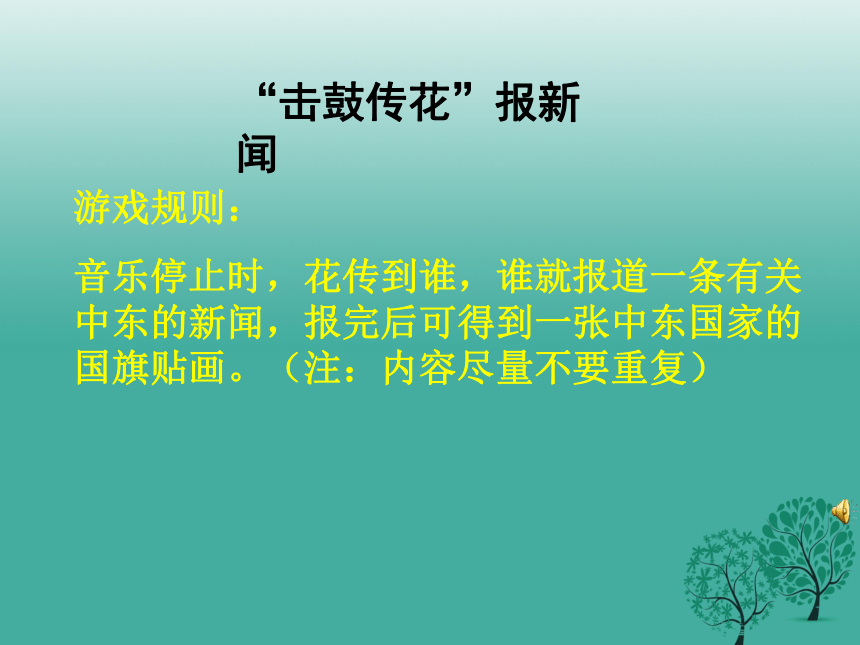 “击鼓传花”报新闻

游戏规则：

音乐停止时，花传到谁，谁就报道一条有关中东的新闻，报完后可得到一张中东国家的国旗贴画。（注：内容尽量不要重复）